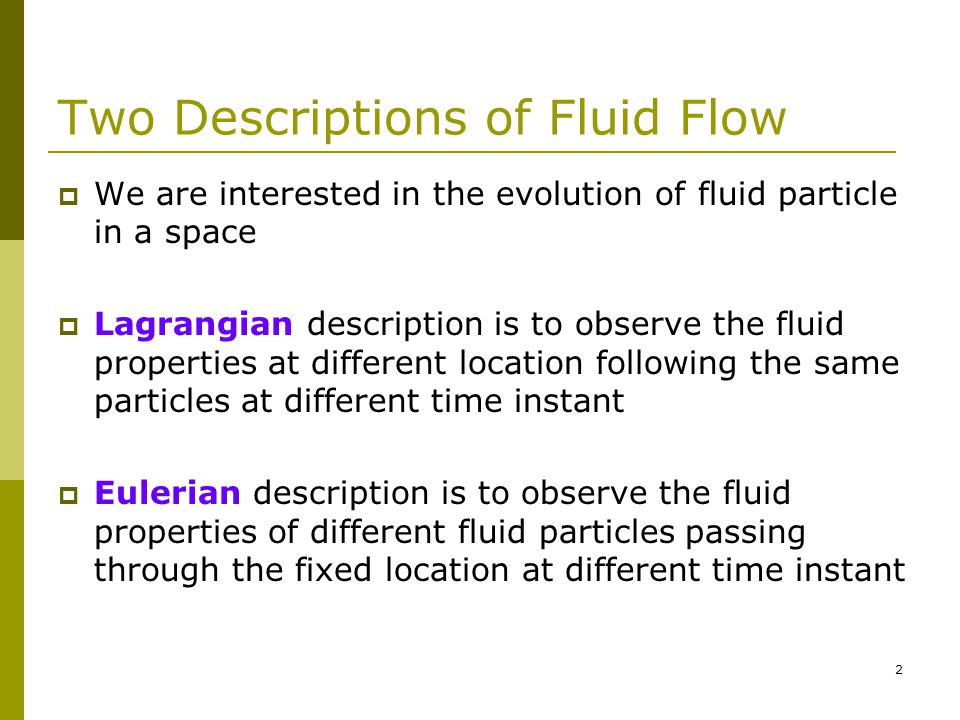 Two Descriptions of Fluid Flow

We are interested in the evolution of fluid particle in a space

Lagrangian description is to observe the fluid properties at different location following the same particles at different time instant

Eulerian description is to observe the fluid properties of different fluid particles passing through the fixed location at different time instant

2